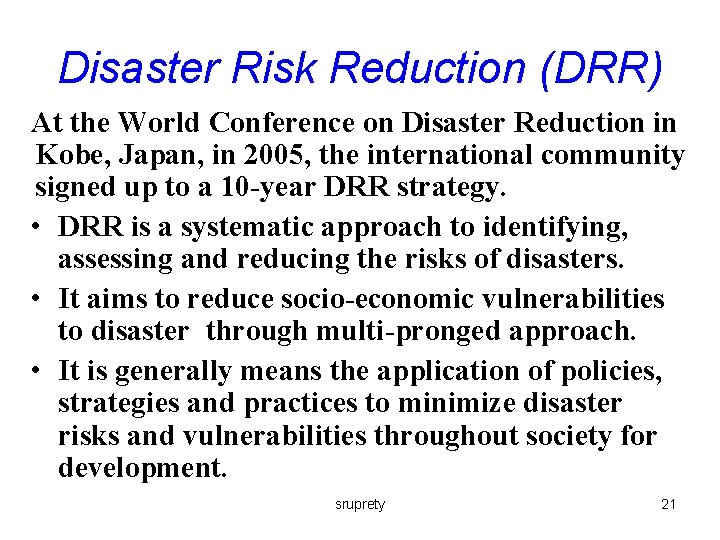 Disaster Risk Reduction (DRR)

At the World Conference on Disaster Reduction in Kobe, Japan, in 2005, the international community signed up to a 10-year DRR strategy.

• DRR is a systematic approach to identifying, assessing and reducing the risks of disasters.

• It aims to reduce socio-economic vulnerabilities to disaster through multi-pronged approach.

• It is generally means the application of policies, strategies and practices to minimize disaster risks and vulnerabilities throughout society for development.

sruprety

21